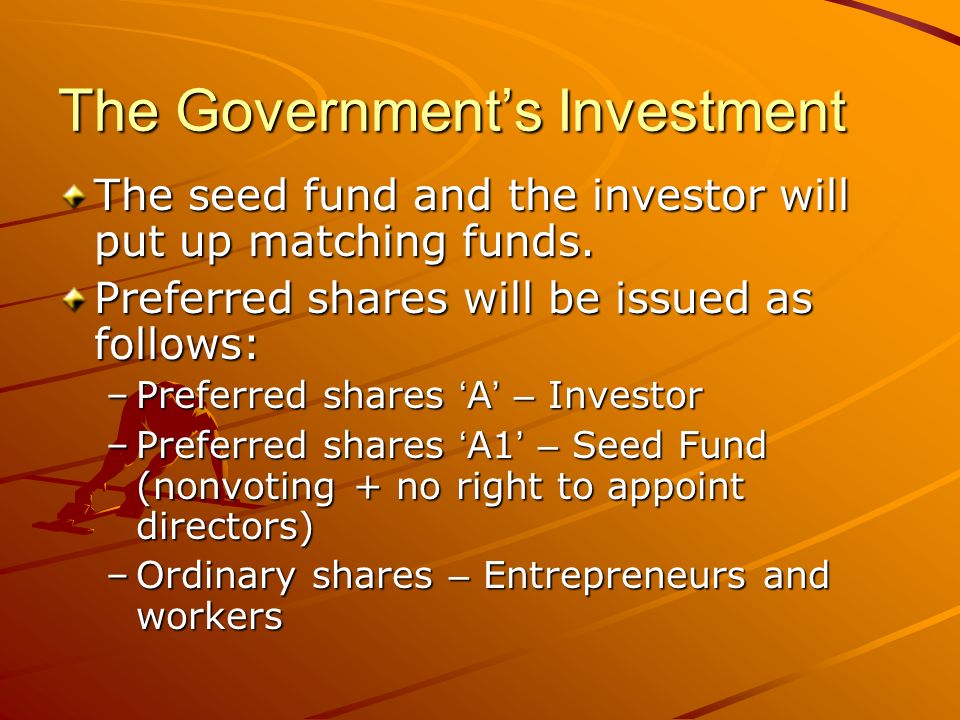 The Government’s Investment

The seed fund and the investor will put up matching funds.

Preferred shares will be issued as follows:

– Preferred shares ‘A’ – Investor

– Preferred shares ‘A1’ – Seed Fund (nonvoting + no right to appoint directors)

– Ordinary shares – Entrepreneurs and workers